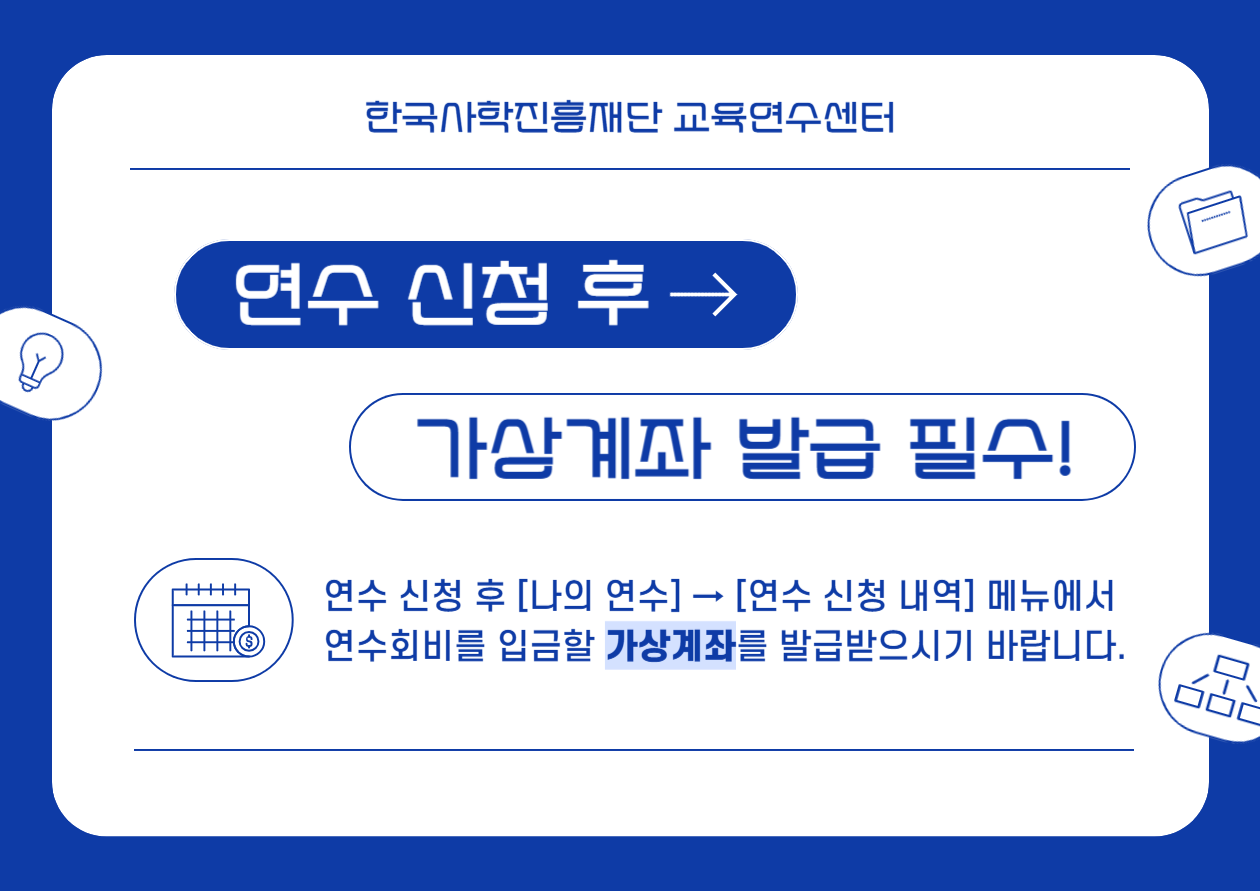 한국사학진흥재단 교육연수센터

연수 신청 후 →

가상계좌 발급 필수!

연수 신청 후 [나의 연수] → [연수 신청 내역] 메뉴에서 연수회비를 입금할 가상계좌를 발급받으시기 바랍니다.